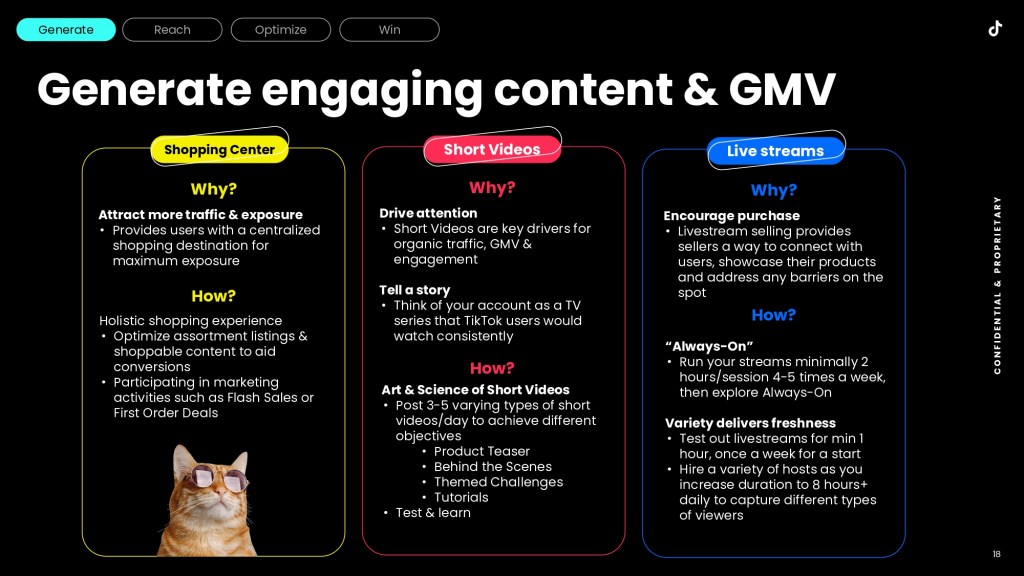 Generate Reach Optimize Win

Generate engaging content & GMV

Shopping Center

Why?

Attract more traffic & exposure
• Provides users with a centralized shopping destination for maximum exposure

How?

Holistic shopping experience
• Optimize assortment listings & shoppable content to aid conversions
• Participating in marketing activities such as Flash Sales or First Order Deals

Short Videos

Why?

Drive attention
• Short Videos are key drivers for organic traffic, GMV & engagement

Tell a story
• Think of your account as a TV series that TikTok users would watch consistently

How?

Art & Science of Short Videos
• Post 3-5 varying types of short videos/day to achieve different objectives
  • Product Teaser
  • Behind the Scenes
  • Themed Challenges
  • Tutorials
• Test & learn

Live streams

Why?

Encourage purchase
• Livestream selling provides sellers a way to connect with users, showcase their products and address any barriers on the spot

How?

"Always-On"
• Run your streams minimally 2 hours/session 4-5 times a week, then explore Always-On

Variety delivers freshness
• Test out livestreams for min 1 hour, once a week for a start
• Hire a variety of hosts as you increase duration to 8 hours+ daily to capture different types of viewers

CONFIDENTIAL & PROPRIETARY

18